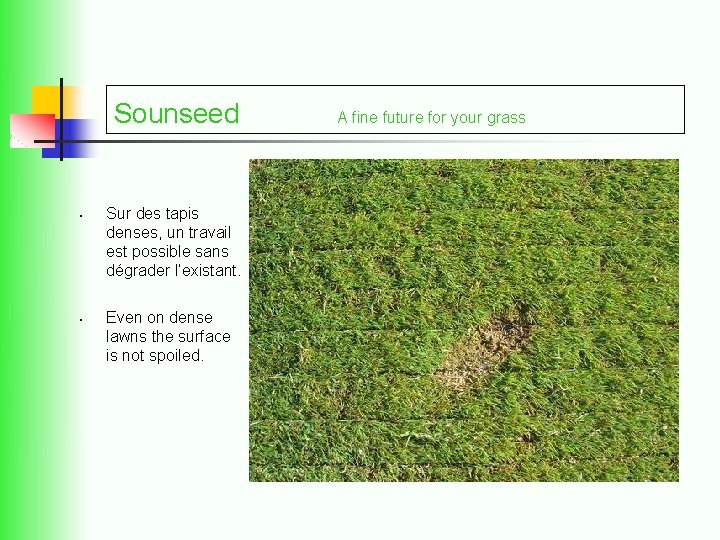 Sounseed A fine future for your grass

• Sur des tapis denses, un travail est possible sans dégrader l'existant.

• Even on dense lawns the surface is not spoiled.